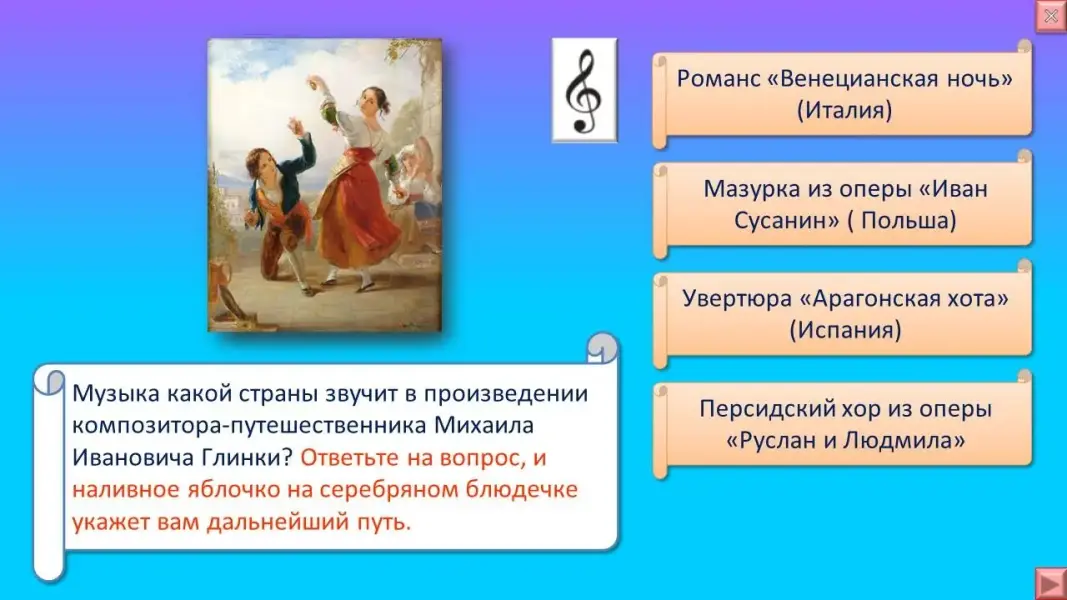 Романс «Венецианская ночь» (Италия)

Мазурка из оперы «Иван Сусанин» ( Польша)

Увертюра «Арагонская хота» (Испания)

Персидский хор из оперы «Руслан и Людмила»

Музыка какой страны звучит в произведении композитора-путешественника Михаила Ивановича Глинки? Ответьте на вопрос, и наливное яблочко на серебряном блюдечке укажет вам дальнейший путь.